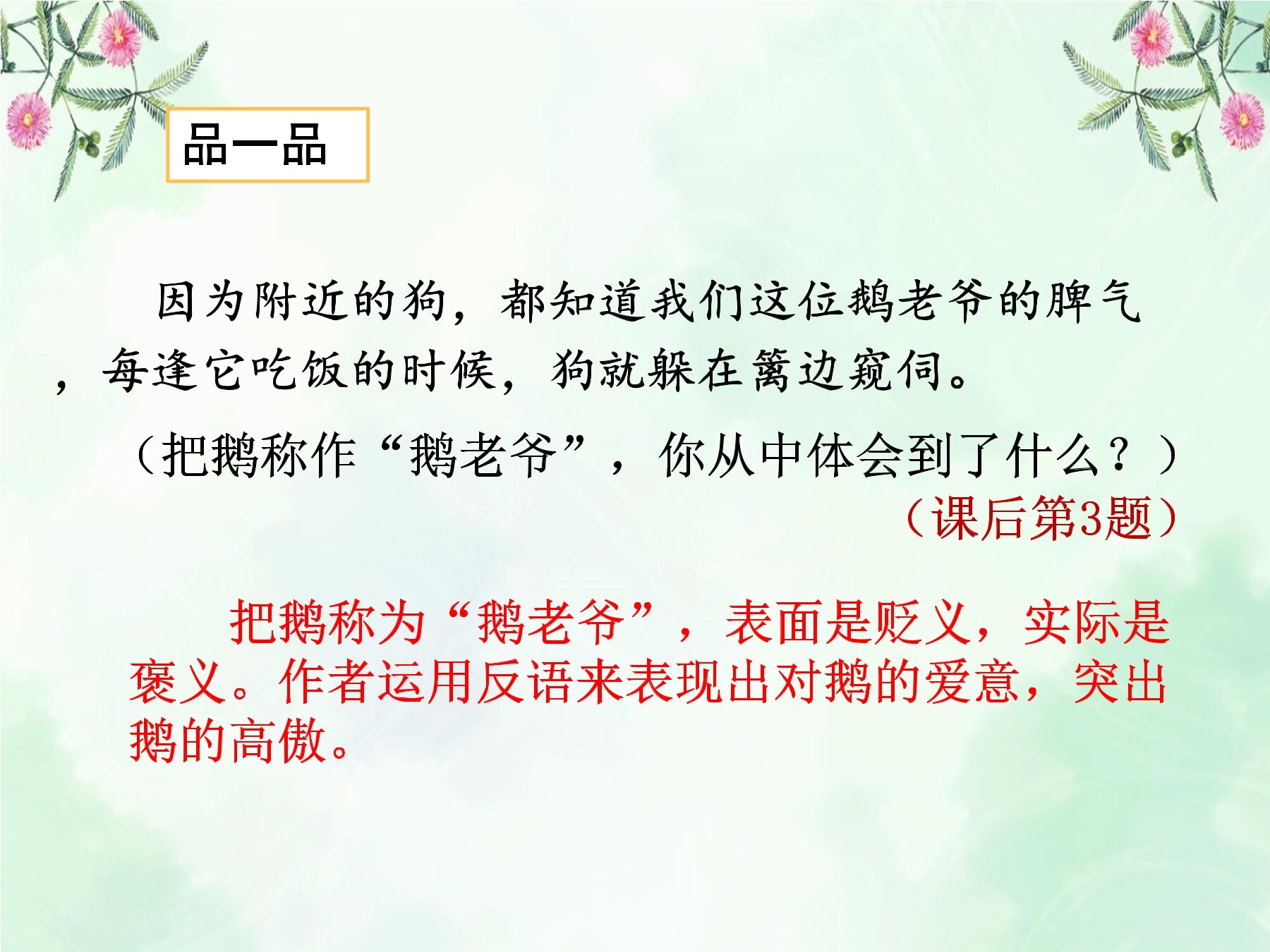 品一品

因为附近的狗，都知道我们这位鹅老爷的脾气，每逢它吃饭的时候，狗就躲在篱边窥伺。

（把鹅称作“鹅老爷”，你从中体会到了什么？）
（课后第3题）

把鹅称为“鹅老爷”，表面是贬义，实际是褒义。作者运用反语来表现出对鹅的爱意，突出鹅的高傲。